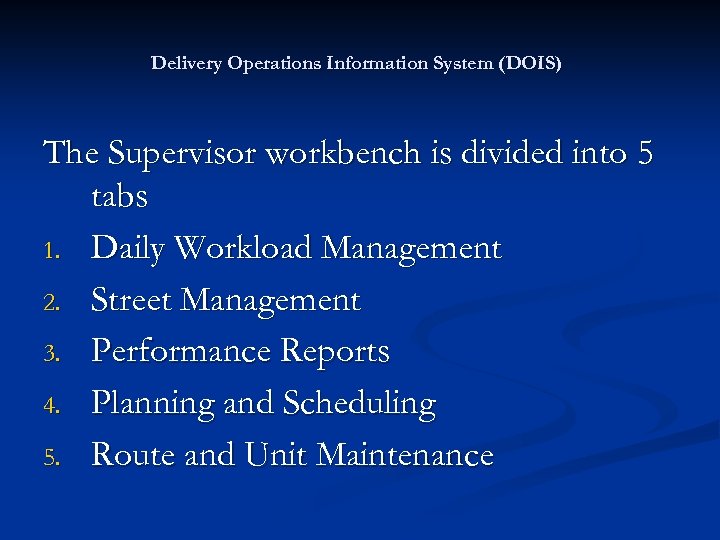 Delivery Operations Information System (DOIS)

The Supervisor workbench is divided into 5 tabs

1. Daily Workload Management
2. Street Management
3. Performance Reports
4. Planning and Scheduling
5. Route and Unit Maintenance